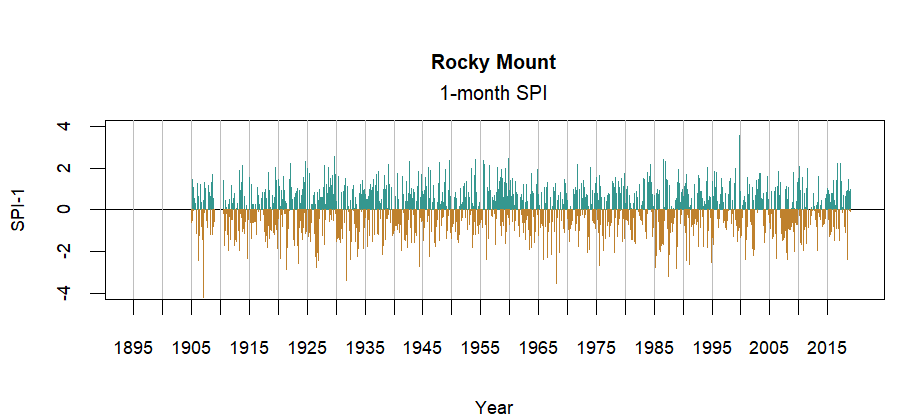 Rocky Mount
1-month SPI

SPI-1

4
2
0
-2
-4

1895 1905 1915 1925 1935 1945 1955 1965 1975 1985 1995 2005 2015

Year